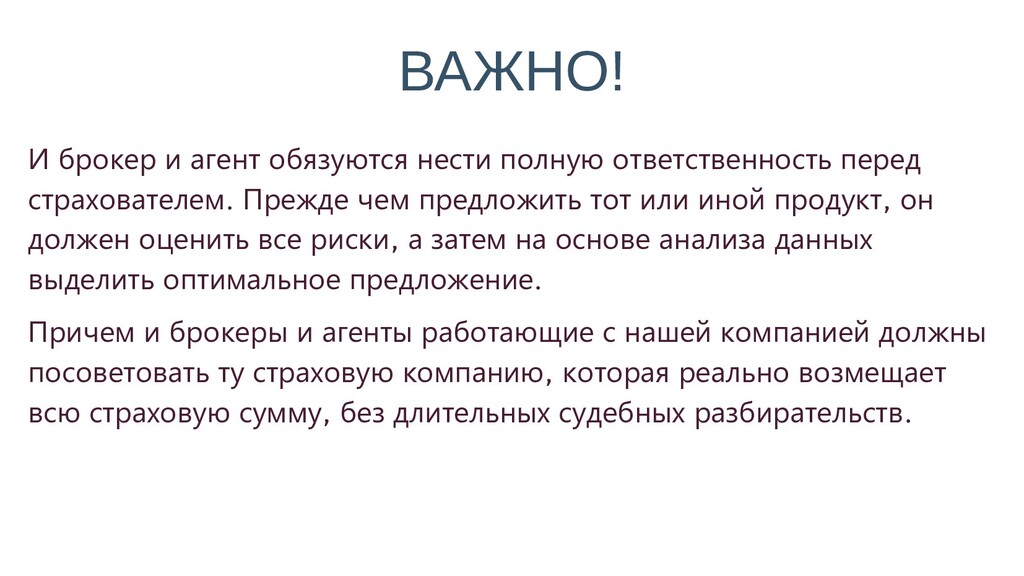 ВАЖНО!

И брокер и агент обязуются нести полную ответственность перед страхователем. Прежде чем предложить тот или иной продукт, он должен оценить все риски, а затем на основе анализа данных выделить оптимальное предложение.

Причем и брокеры и агенты работающие с нашей компанией должны посоветовать ту страховую компанию, которая реально возмещает всю страховую сумму, без длительных судебных разбирательств.